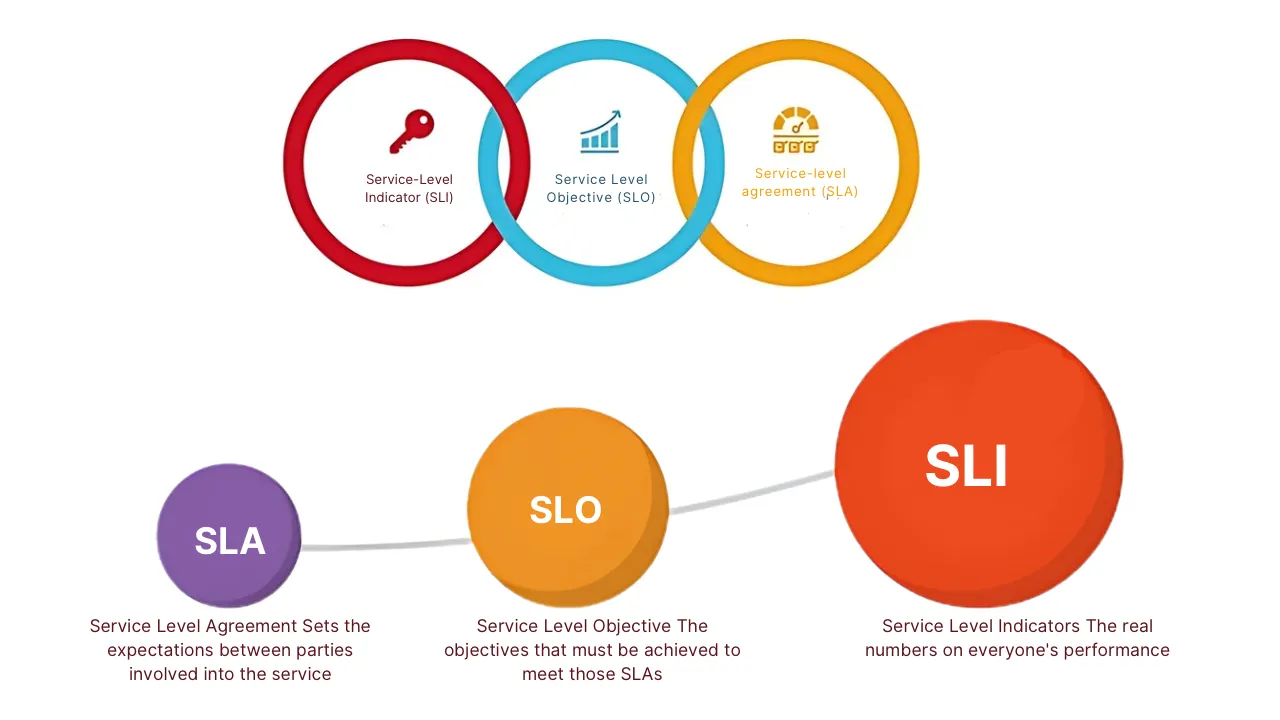 Service-Level Indicator (SLI)

Service Level Objective (SLO)

Service-level agreement (SLA)

SLA

SLO

SLI

Service Level Agreement Sets the expectations between parties involved into the service

Service Level Objective The objectives that must be achieved to meet those SLAs

Service Level Indicators The real numbers on everyone's performance